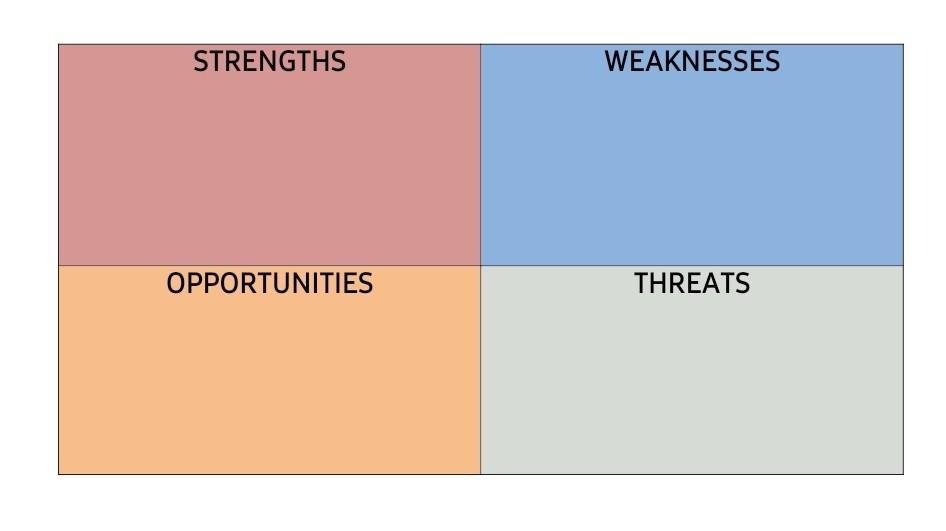 | STRENGTHS | WEAKNESSES |
|---|---|
| OPPORTUNITIES | THREATS |